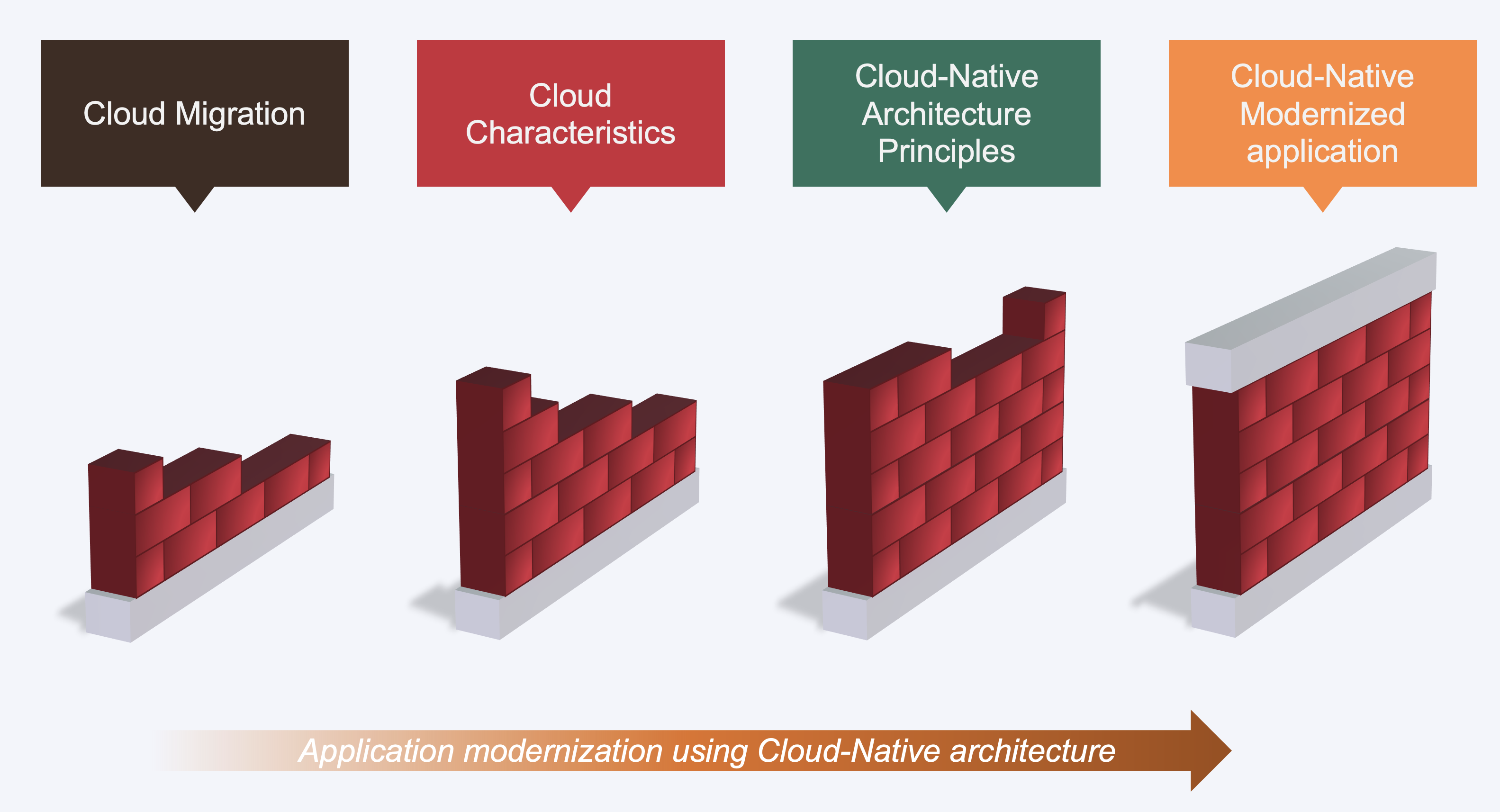 Cloud Migration

Cloud Characteristics

Cloud-Native Architecture Principles

Cloud-Native Modernized application

Application modernization using Cloud-Native architecture